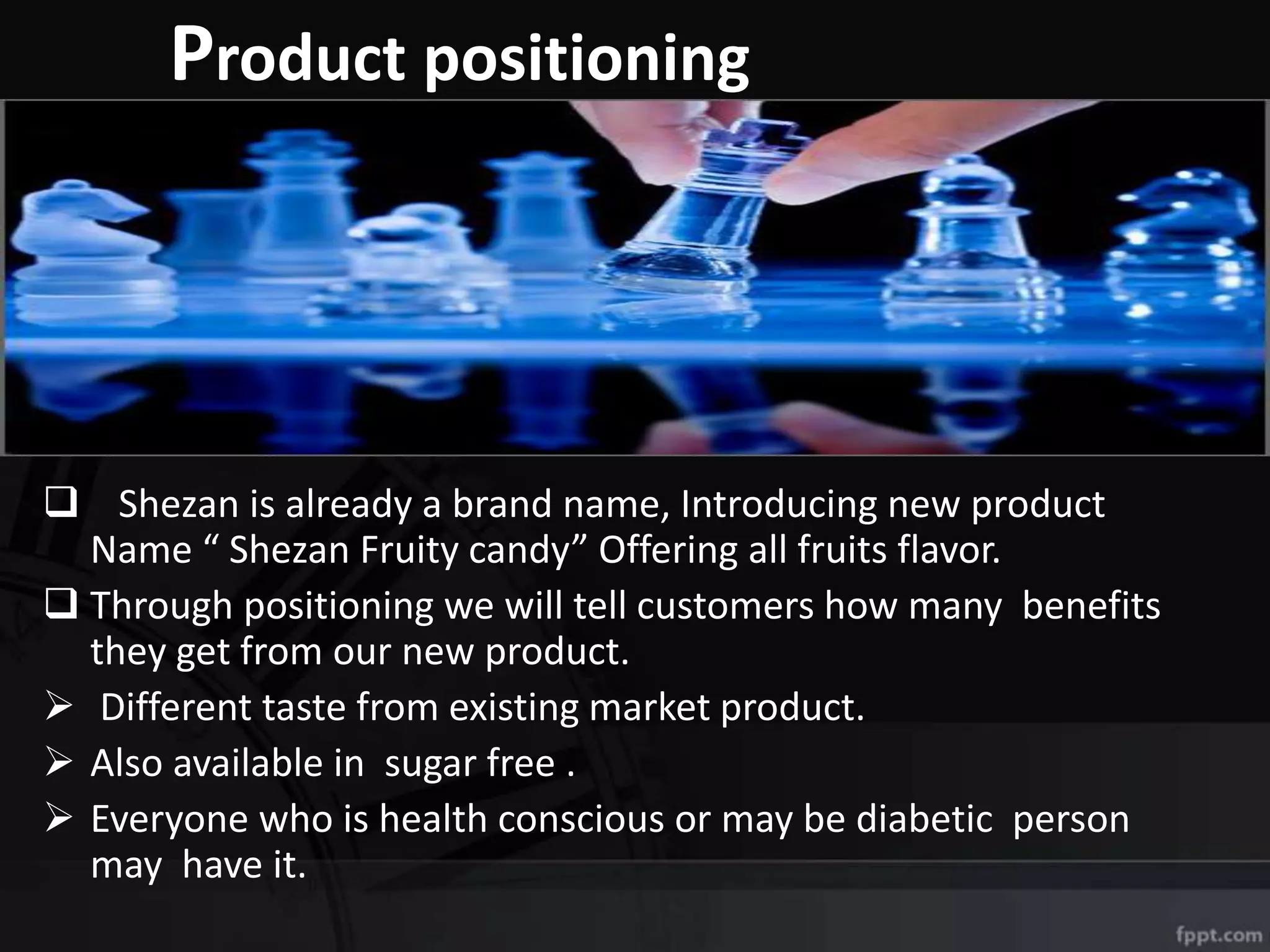 Product positioning

❑ Shezan is already a brand name, Introducing new product Name “ Shezan Fruity candy” Offering all fruits flavor.

❑ Through positioning we will tell customers how many benefits they get from our new product.

➢ Different taste from existing market product.

➢ Also available in sugar free .

➢ Everyone who is health conscious or may be diabetic person may have it.

fppt.com